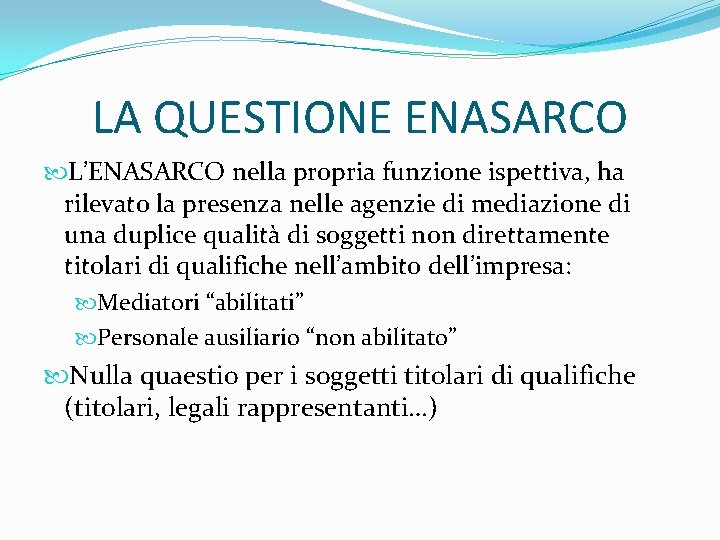 LA QUESTIONE ENASARCO

L’ENASARCO nella propria funzione ispettiva, ha rilevato la presenza nelle agenzie di mediazione di una duplice qualità di soggetti non direttamente titolari di qualifiche nell’ambito dell’impresa:

Mediatori “abilitati”

Personale ausiliario “non abilitato”

Nulla quaestio per i soggetti titolari di qualifiche (titolari, legali rappresentanti…)